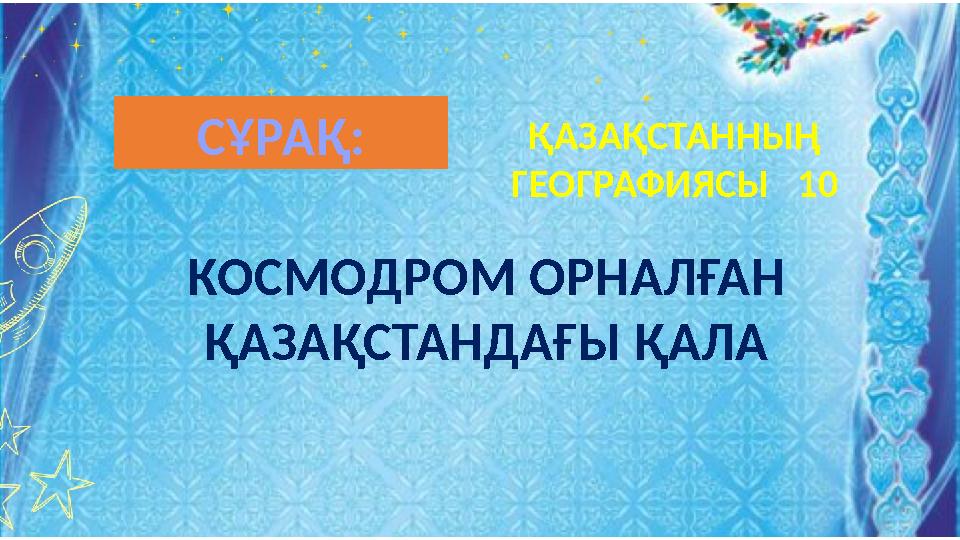 СҰРАҚ:

ҚАЗАҚСТАННЫҢ ГЕОГРАФИЯСЫ 10

КОСМОДРОМ ОРНАЛҒАН ҚАЗАҚСТАНДАҒЫ ҚАЛА